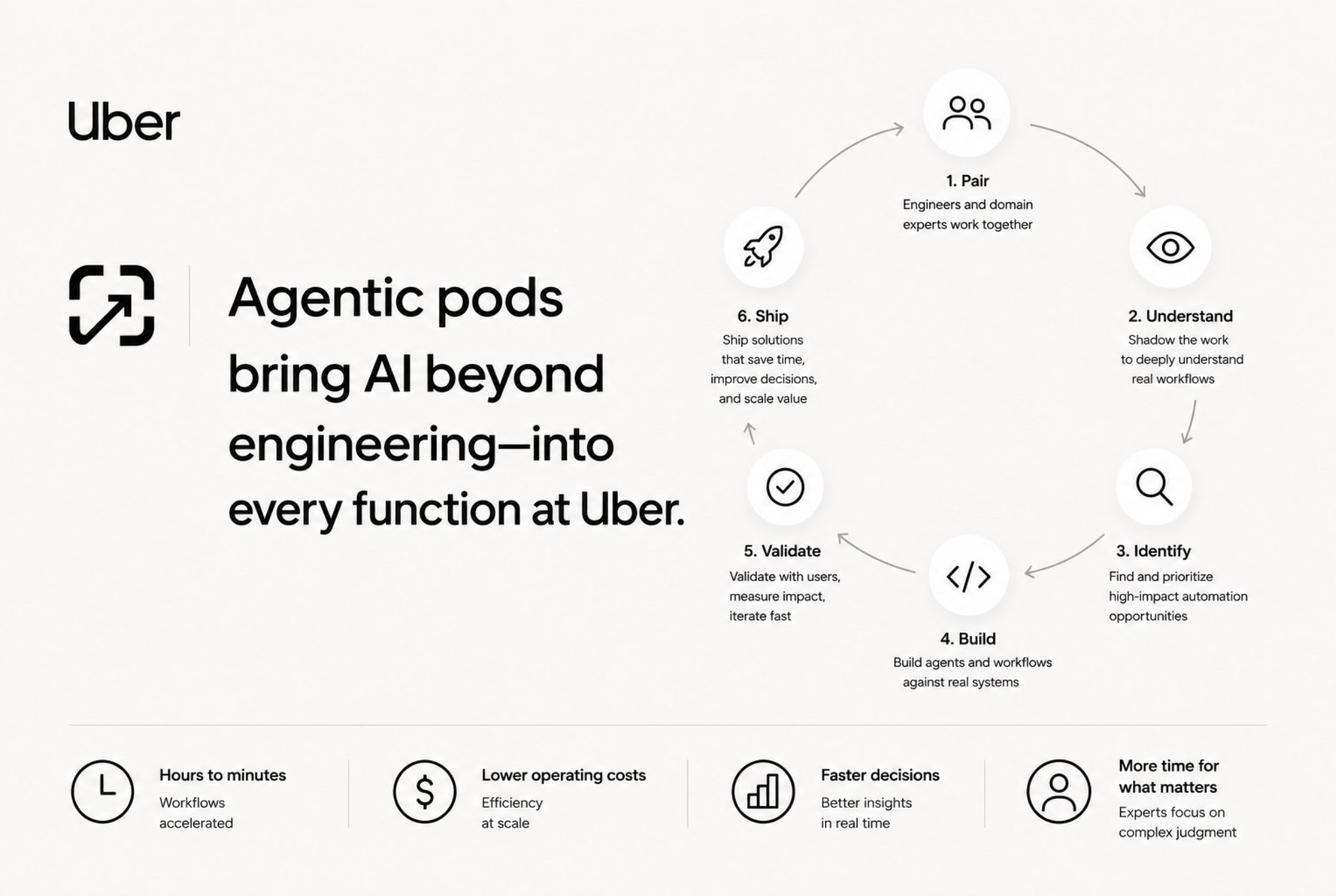 Uber

Agentic pods bring AI beyond engineering—into every function at Uber.

1. Pair
Engineers and domain experts work together

2. Understand
Shadow the work to deeply understand real workflows

3. Identify
Find and prioritize high-impact automation opportunities

4. Build
Build agents and workflows against real systems

5. Validate
Validate with users, measure impact, iterate fast

6. Ship
Ship solutions that save time, improve decisions, and scale value

Hours to minutes
Workflows accelerated

Lower operating costs
Efficiency at scale

Faster decisions
Better insights in real time

More time for what matters
Experts focus on complex judgment